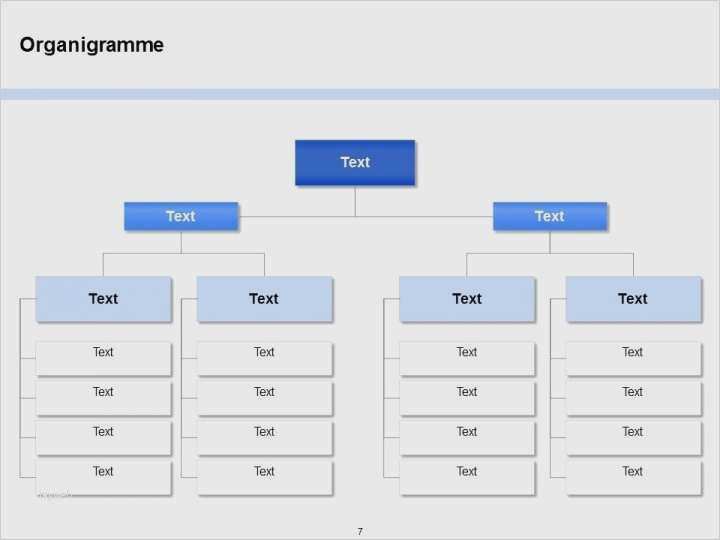 Organigramme

Text

Text

Text

Text

Text

Text

Text

Text

Text

Text

Text

Text

Text

Text

Text

Text

Text

Text

Text

Text

Text

Text

Text

7